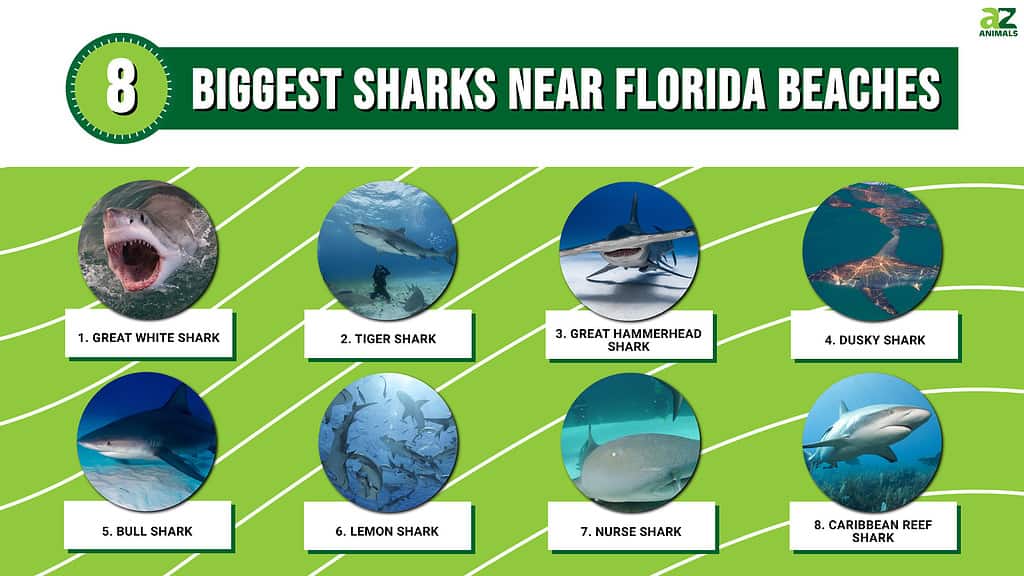 AZ ANIMALS

8 BIGGEST SHARKS NEAR FLORIDA BEACHES

1. GREAT WHITE SHARK

2. TIGER SHARK

3. GREAT HAMMERHEAD SHARK

4. DUSKY SHARK

5. BULL SHARK

6. LEMON SHARK

7. NURSE SHARK

8. CARIBBEAN REEF SHARK